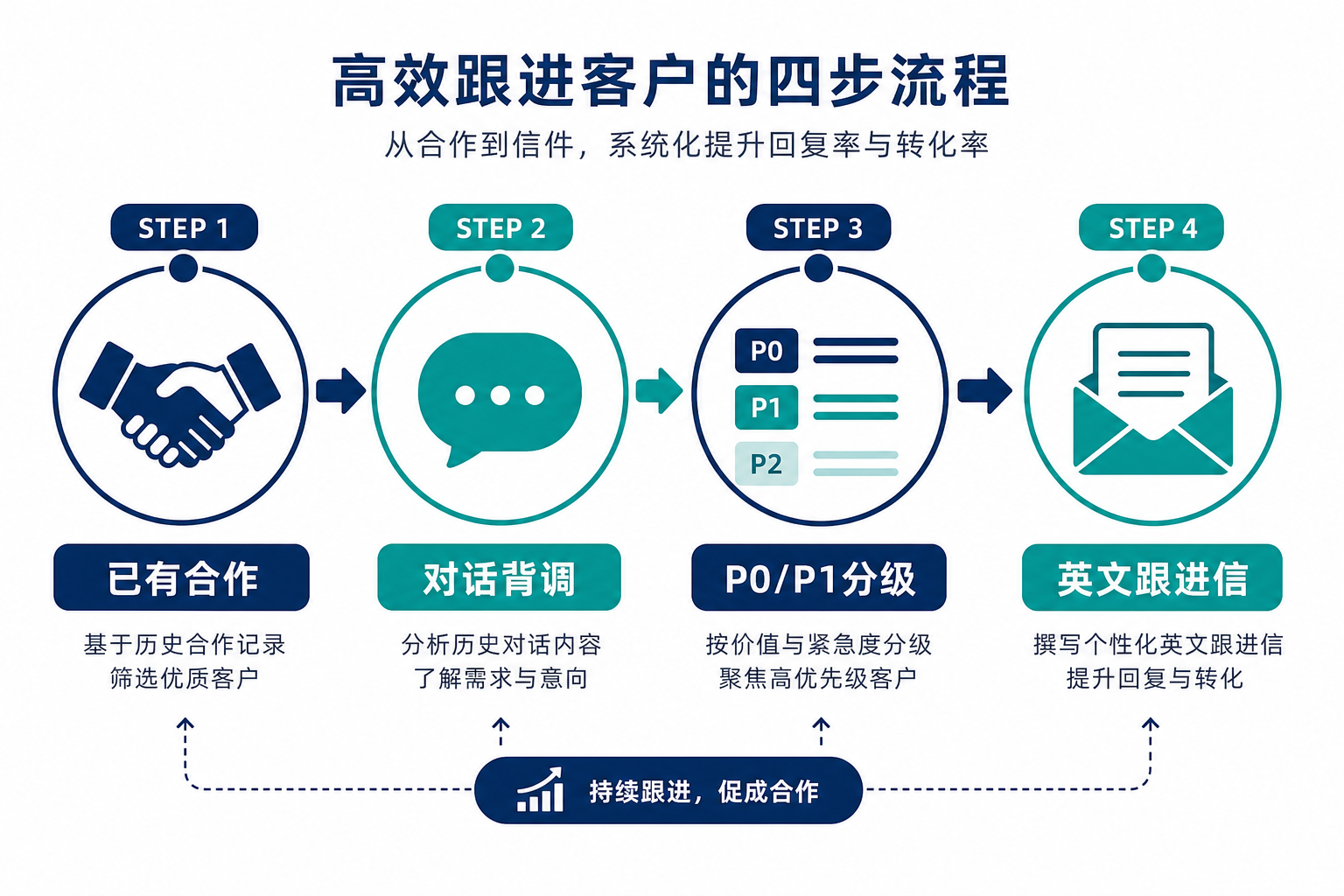 高效跟进客户的四步流程

从合作到信件，系统化提升回复率与转化率

STEP 1

已有合作

基于历史合作记录
筛选优质客户

STEP 2

对话背调

分析历史对话内容
了解需求与意向

STEP 3

P0
P1
P2

P0/P1分级

按价值与紧急度分级
聚焦高优先级客户

STEP 4

英文跟进信

撰写个性化英文跟进信
提升回复与转化

持续跟进，促成合作